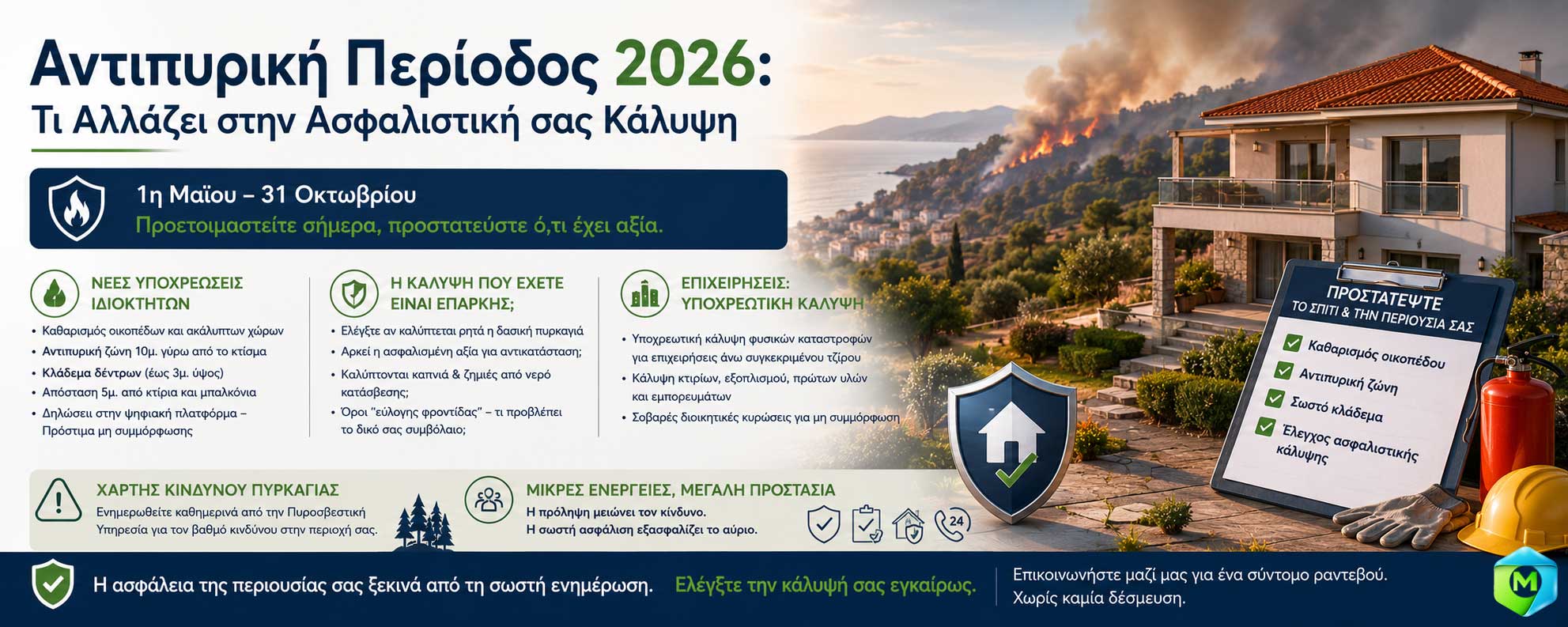 Αντιπυρική Περίοδος 2026:
Τι Αλλάζει στην Ασφαλιστική σας Κάλυψη

1η Μαΐου – 31 Οκτωβρίου
Προετοιμαστείτε σήμερα, προστατεύστε ό,τι έχει αξία.

ΝΕΕΣ ΥΠΟΧΡΕΩΣΕΙΣ ΙΔΙΟΚΤΗΤΩΝ
• Καθαρισμός οικοπέδων και ακάλυπτων χώρων
• Αντιπυρική ζώνη 10μ. γύρω από το κτίσμα
• Κλάδεμα δέντρων (έως 3μ. ύψος)
• Απόσταση 5μ. από κτίρια και μπαλκόνια
• Δηλώσεις στην ψηφιακή πλατφόρμα – Πρόστιμα μη συμμόρφωσης

Η ΚΑΛΥΨΗ ΠΟΥ ΕΧΕΤΕ ΕΙΝΑΙ ΕΠΑΡΚΗΣ;
• Ελέγξτε αν καλύπτεται ρητά η δασική πυρκαγιά
• Αρκεί η ασφαλισμένη αξία για αντικατάσταση;
• Καλύπτονται καπνιά & ζημιές από νερό κατάσβεσης;
• Όροι "εύλογης φροντίδας" – τι προβλέπει το δικό σας συμβόλαιο;

ΕΠΙΧΕΙΡΗΣΕΙΣ: ΥΠΟΧΡΕΩΤΙΚΗ ΚΑΛΥΨΗ
• Υποχρεωτική κάλυψη φυσικών καταστροφών για επιχειρήσεις άνω συγκεκριμένου τζίρου
• Κάλυψη κτιρίων, εξοπλισμού, πρώτων υλών και εμπορευμάτων
• Σοβαρές διοικητικές κυρώσεις για μη συμμόρφωση

ΠΡΟΣΤΑΤΕΨΤΕ ΤΟ ΣΠΙΤΙ & ΤΗΝ ΠΕΡΙΟΥΣΙΑ ΣΑΣ
Καθαρισμός οικοπέδου
Αντιπυρική ζώνη
Σωστό κλάδεμα
Έλεγχος ασφαλιστικής κάλυψης

ΧΑΡΤΗΣ ΚΙΝΔΥΝΟΥ ΠΥΡΚΑΓΙΑΣ
Ενημερωθείτε καθημερινά από την Πυροσβεστική Υπηρεσία για τον βαθμό κινδύνου στην περιοχή σας.

ΜΙΚΡΕΣ ΕΝΕΡΓΕΙΕΣ, ΜΕΓΑΛΗ ΠΡΟΣΤΑΣΙΑ
Η πρόληψη μειώνει τον κίνδυνο.
Η σωστή ασφάλιση εξασφαλίζει το αύριο.
24

Η ασφάλεια της περιουσίας σας ξεκινά από τη σωστή ενημέρωση. Ελέγξτε την κάλυψή σας εγκαίρως.
Επικοινωνήστε μαζί μας για ένα σύντομο ραντεβού. Χωρίς καμία δέσμευση.
M